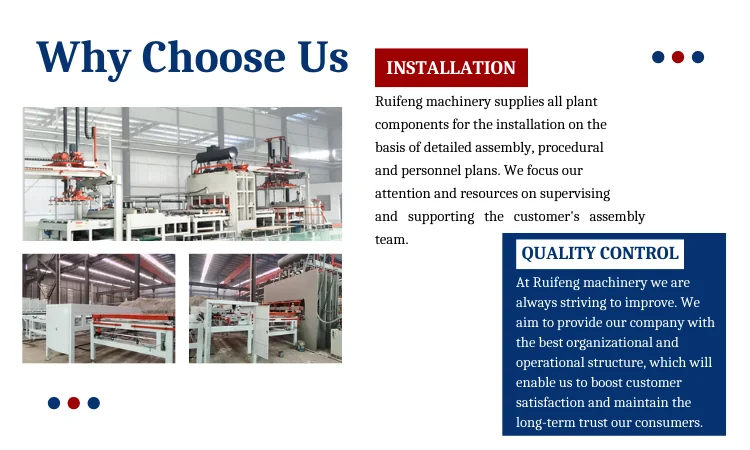 Why Choose Us

INSTALLATION

Ruifeng machinery supplies all plant components for the installation on the basis of detailed assembly, procedural and personnel plans. We focus our attention and resources on supervising and supporting the customer's assembly team.

QUALITY CONTROL

At Ruifeng machinery we are always striving to improve. We aim to provide our company with the best organizational and operational structure, which will enable us to boost customer satisfaction and maintain the long-term trust our consumers.